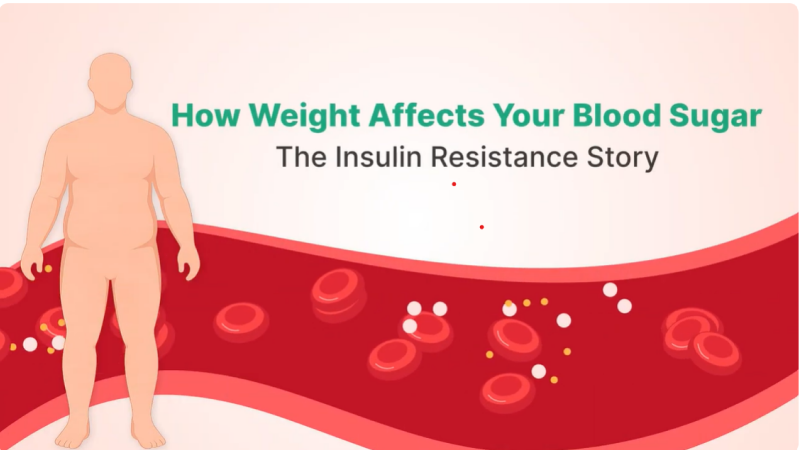 How Weight Affects Your Blood Sugar
The Insulin Resistance Story